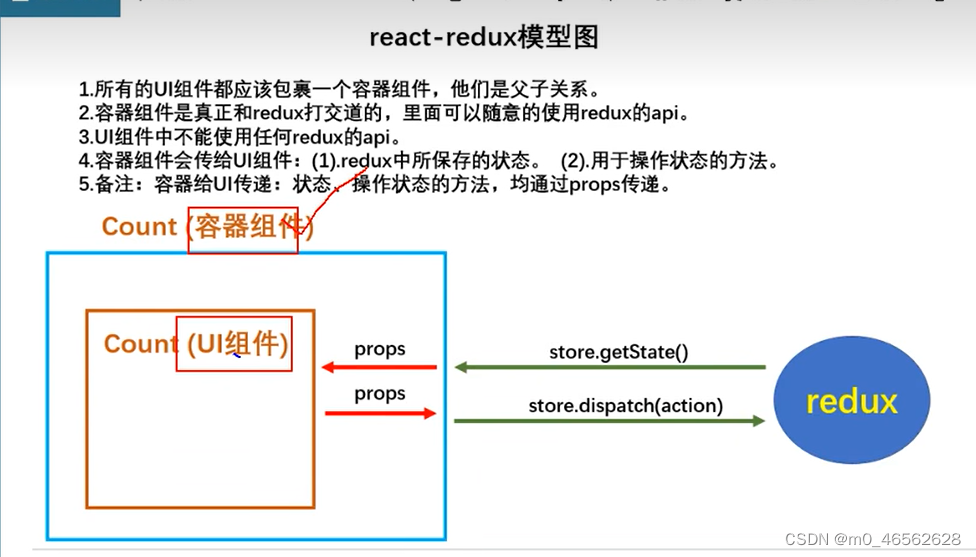 react-redux模型图

1.所有的UI组件都应该包裹一个容器组件，他们是父子关系。
2.容器组件是真正和redux打交道的，里面可以随意的使用redux的api。
3.UI组件中不能使用任何redux的api。
4.容器组件会传给UI组件：(1).redux中所保存的状态。 (2).用于操作状态的方法。
5.备注：容器给UI传递：状态、操作状态的方法，均通过props传递。

Count (容器组件)

Count (UI组件)

props

props

store.getState()

store.dispatch(action)

redux

CSDN @m0_46562628